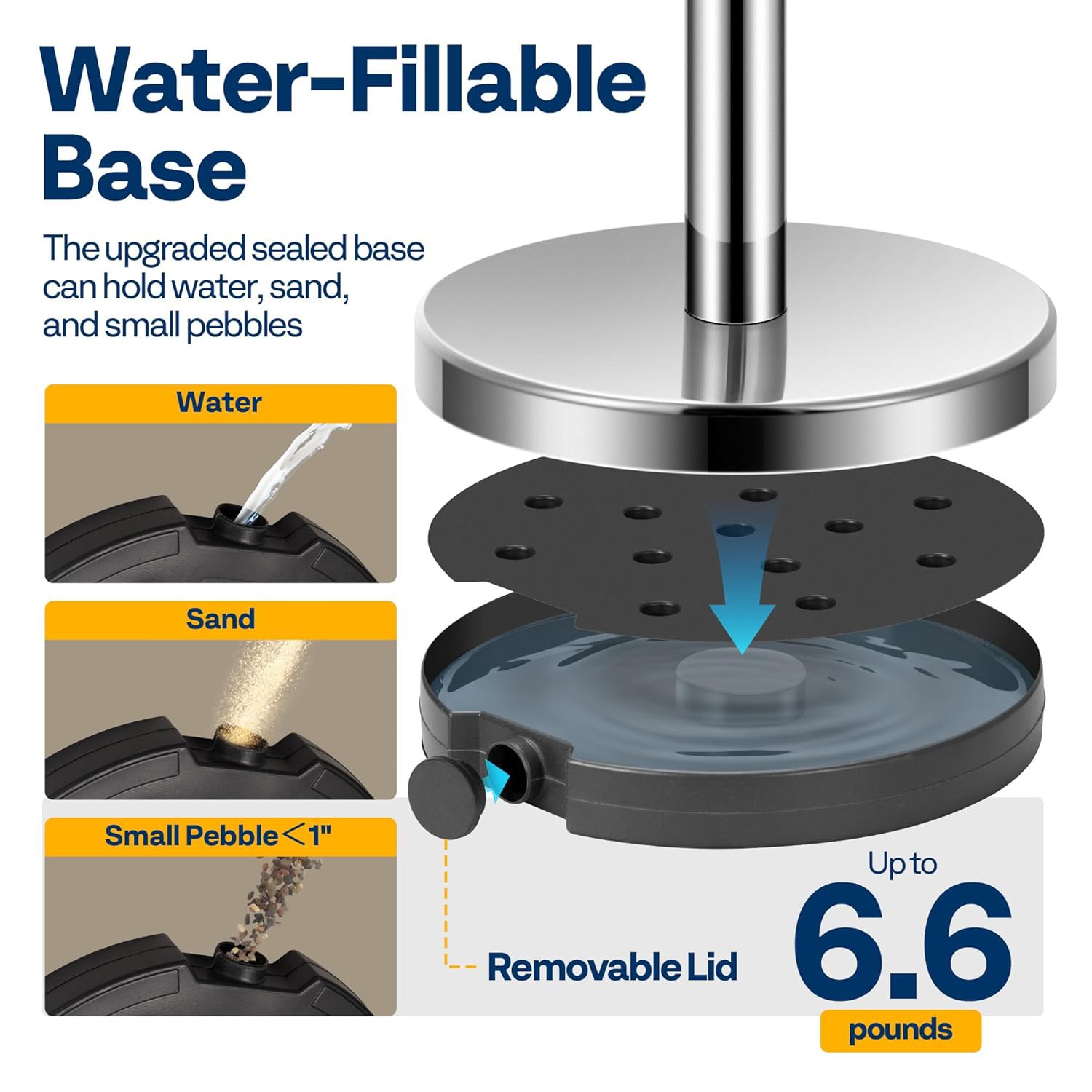 Water-Fillable Base

The upgraded sealed base can hold water, sand, and small pebbles

Water

Sand

Small Pebble＜1"

Removable Lid

Up to

6.6

pounds